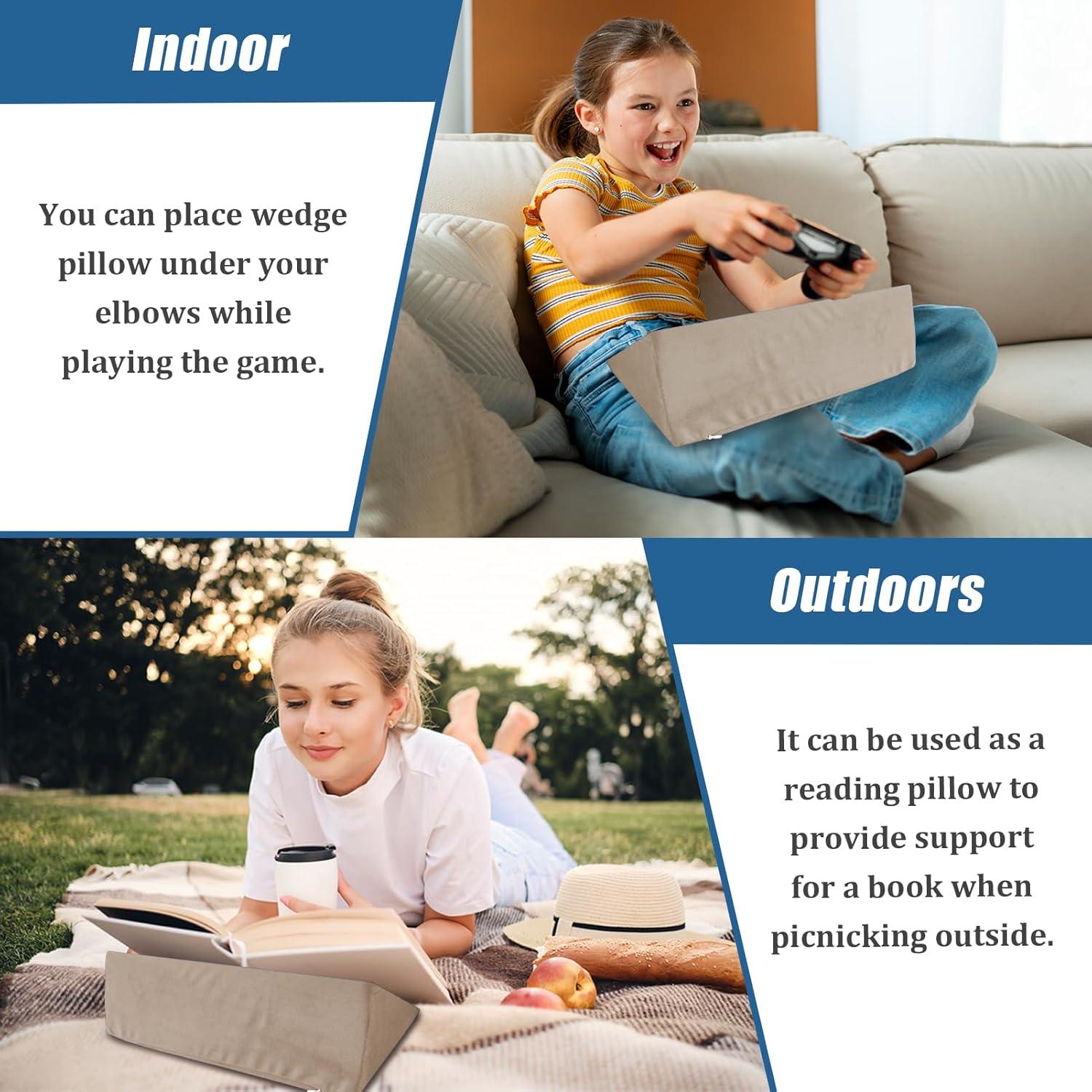 Indoor

You can place wedge pillow under your elbows while playing the game.

Outdoors

It can be used as a reading pillow to provide support for a book when picnicking outside.